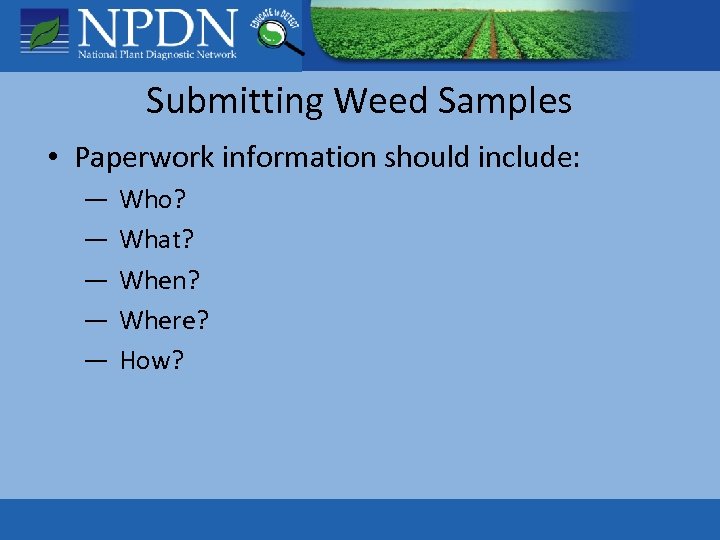 NPDN
National Plant Diagnostic Network
EDUCATE to DETECT

Submitting Weed Samples

• Paperwork information should include:
— Who?
— What?
— When?
— Where?
— How?